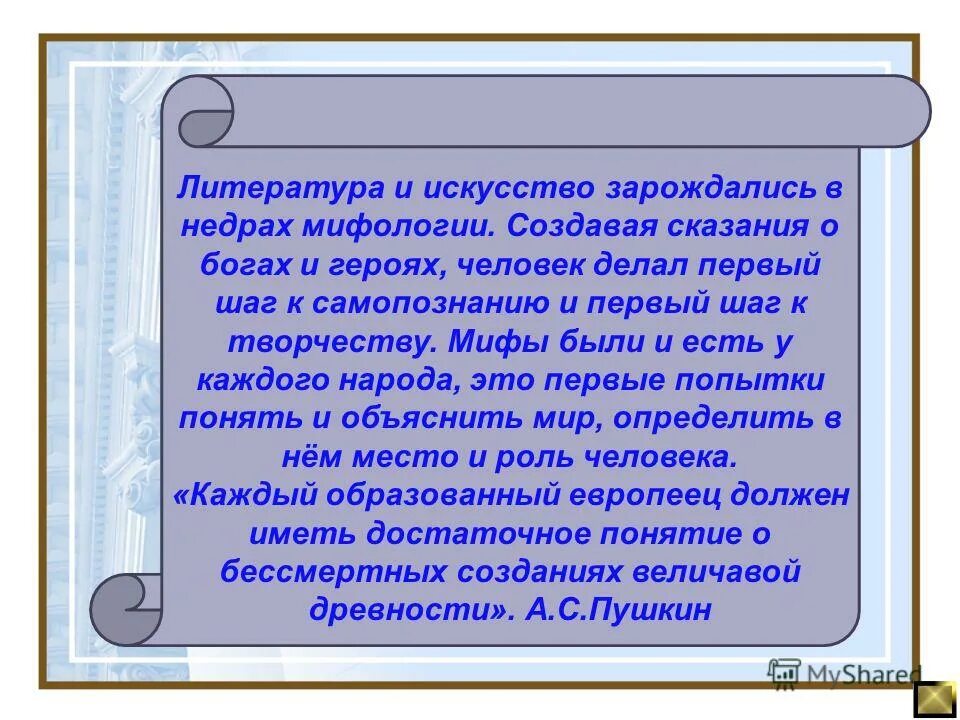 Литература и искусство зарождались в недрах мифологии. Создавая сказания о богах и героях, человек делал первый шаг к самопознанию и первый шаг к творчеству. Мифы были и есть у каждого народа, это первые попытки понять и объяснить мир, определить в нём место и роль человека.
«Каждый образованный европеец должен иметь достаточное понятие о бессмертных созданиях величавой древности». А.С.Пушкин

MyShared